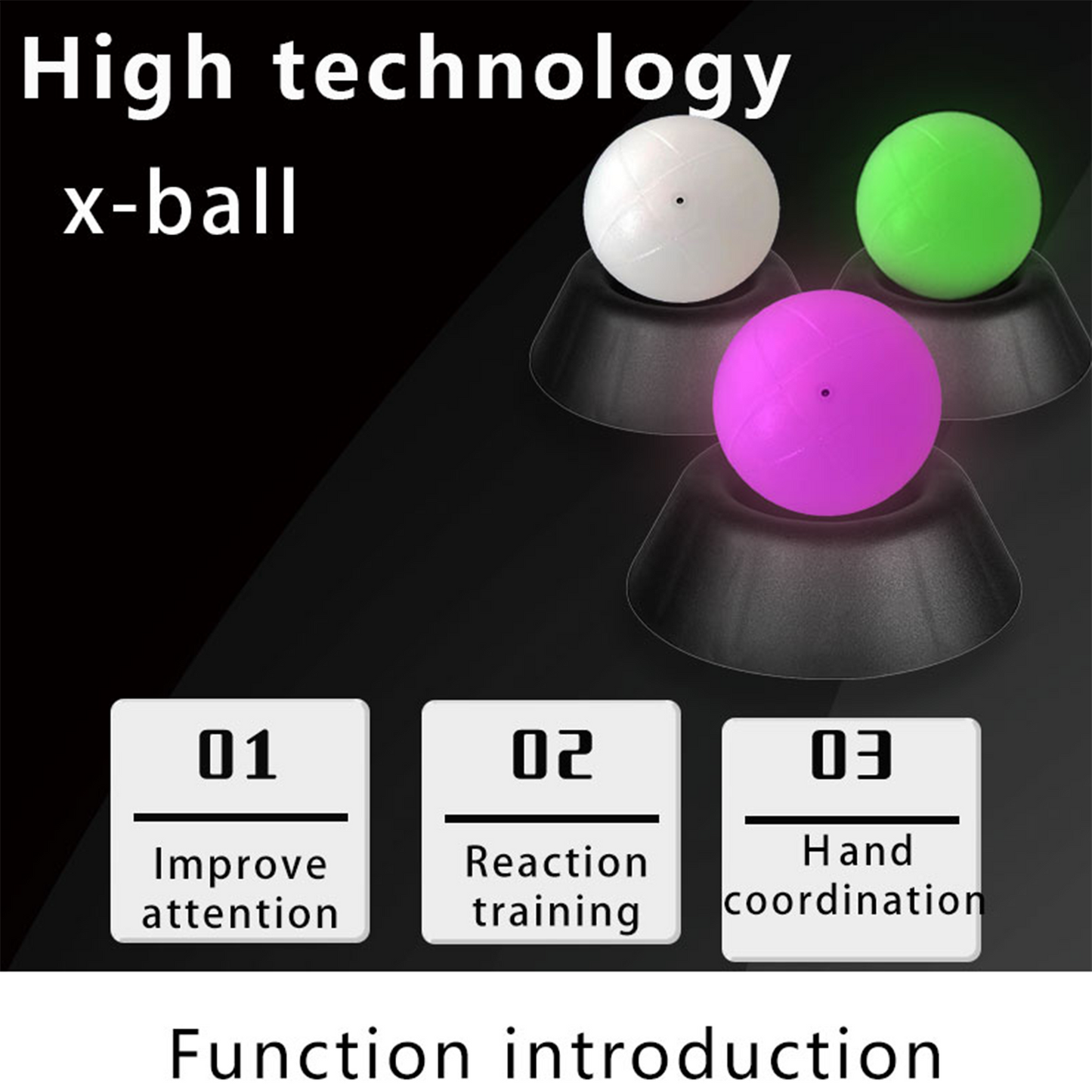 High technology

x-ball

01

Improve attention

02

Reaction training

03

Hand coordination

Function introduction